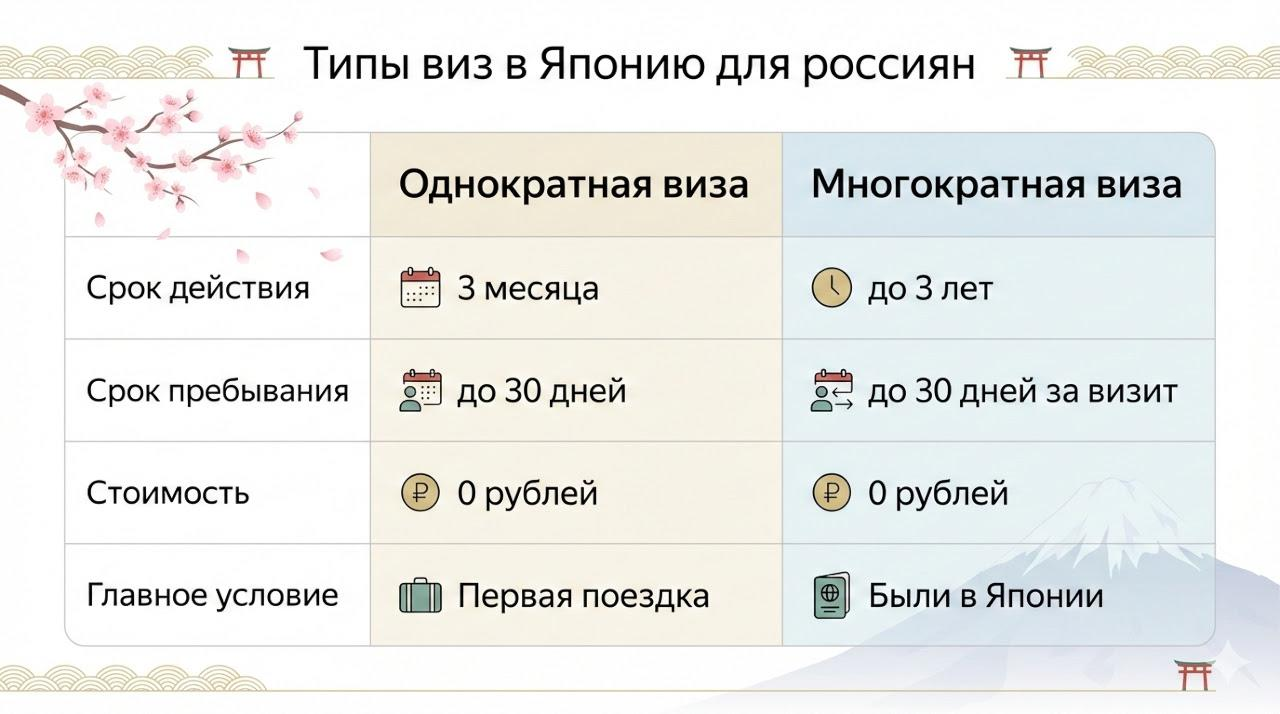 Типы виз в Японию для россиян

| | Однократная виза | Многократная виза |
|---|---|---|
| Срок действия | 3 месяца | до 3 лет |
| Срок пребывания | до 30 дней | до 30 дней за визит |
| Стоимость | 0 рублей | 0 рублей |
| Главное условие | Первая поездка | Были в Японии |